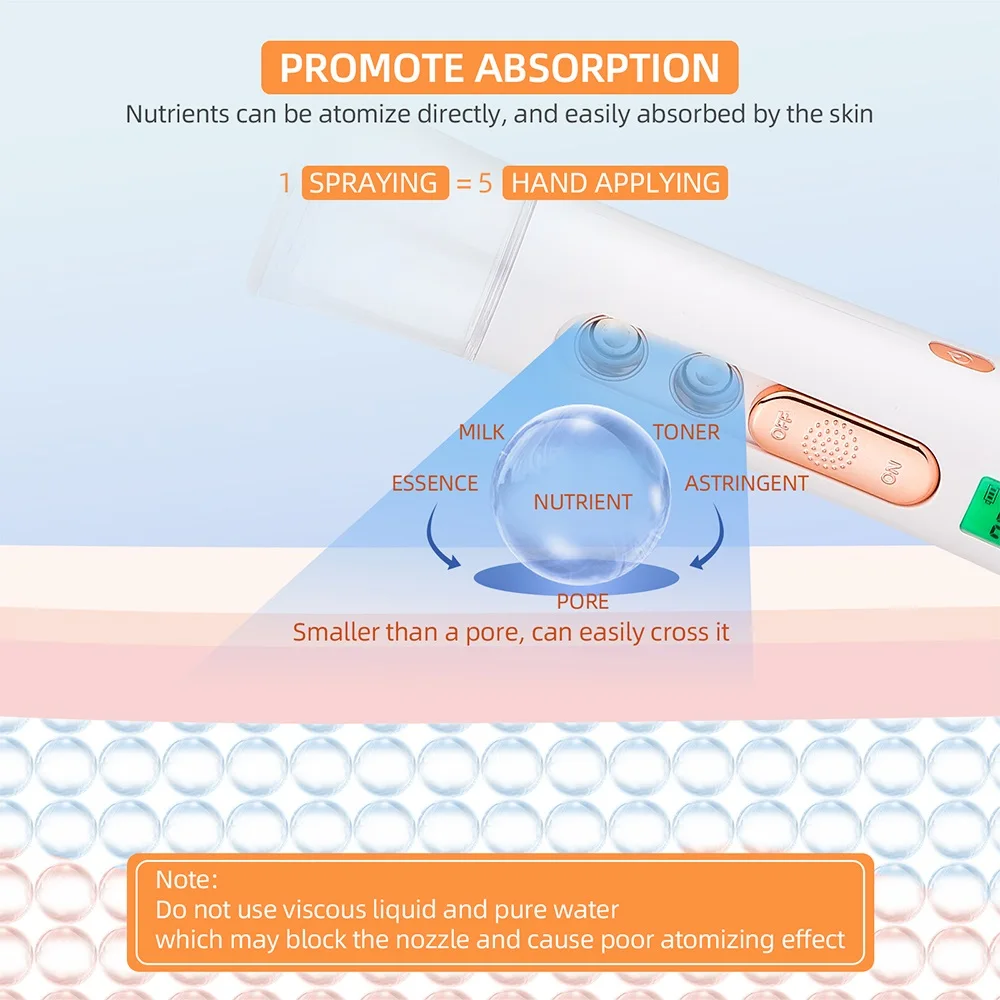 PROMOTE ABSORPTION
Nutrients can be atomize directly, and easily absorbed by the skin

1 SPRAYING = 5 HAND APPLYING

OFF ON

MILK
TONER
ESSENCE
NUTRIENT
ASTRINGENT
PORE
Smaller than a pore, can easily cross it

Note:
Do not use viscous liquid and pure water which may block the nozzle and cause poor atomizing effect